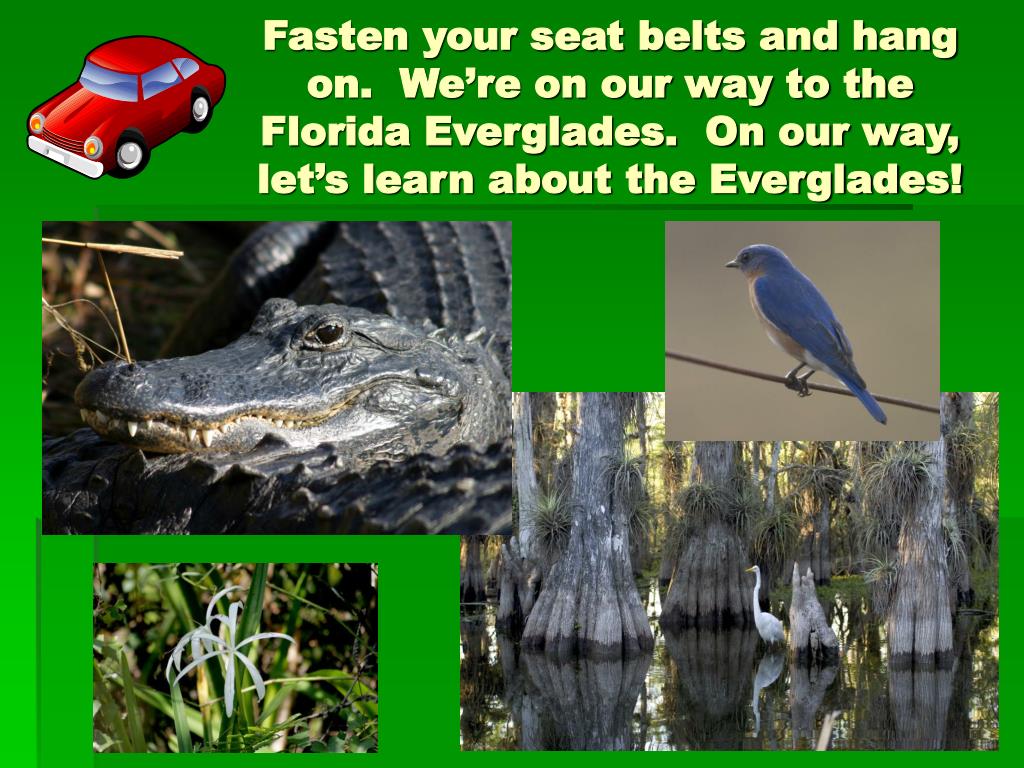 Fasten your seat belts and hang on. We're on our way to the Florida Everglades. On our way, let's learn about the Everglades!